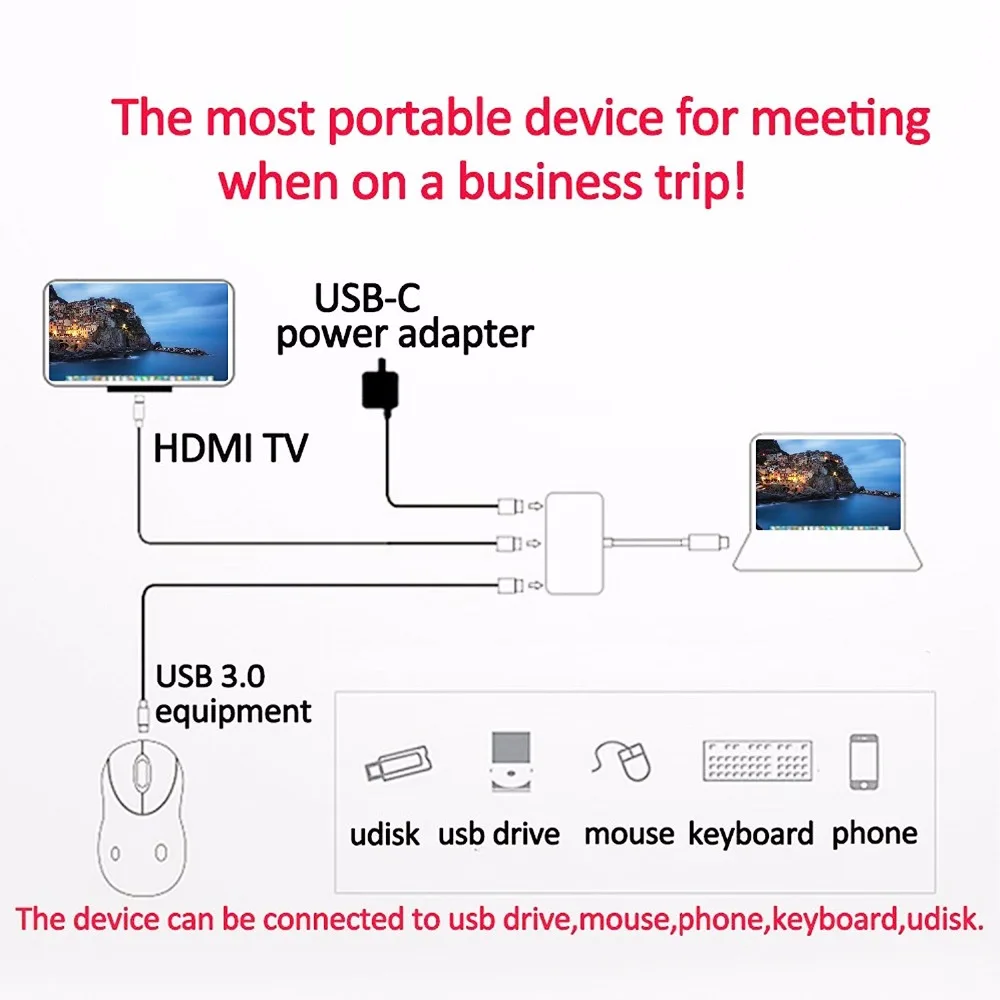 The most portable device for meeting when on a business trip!

USB-C power adapter

HDMI TV

USB 3.0 equipment

udisk usb drive mouse keyboard phone

The device can be connected to usb drive,mouse,phone,keyboard,udisk.